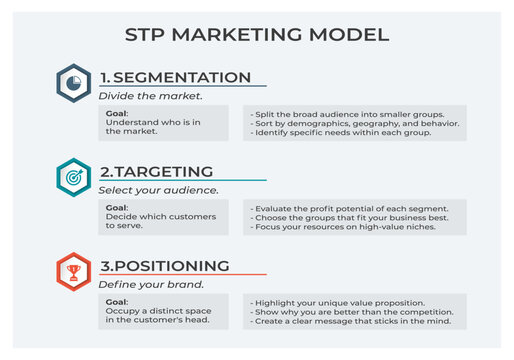 STP MARKETING MODEL

1. SEGMENTATION

Divide the market.

Goal:
Understand who is in the market.

- Split the broad audience into smaller groups.
- Sort by demographics, geography, and behavior.
- Identify specific needs within each group.

2.TARGETING

Select your audience.

Goal:
Decide which customers to serve.

- Evaluate the profit potential of each segment.
- Choose the groups that fit your business best.
- Focus your resources on high-value niches.

3.POSITIONING

Define your brand.

Goal:
Occupy a distinct space in the customer's head.

- Highlight your unique value proposition.
- Show why you are better than the competition.
- Create a clear message that sticks in the mind.